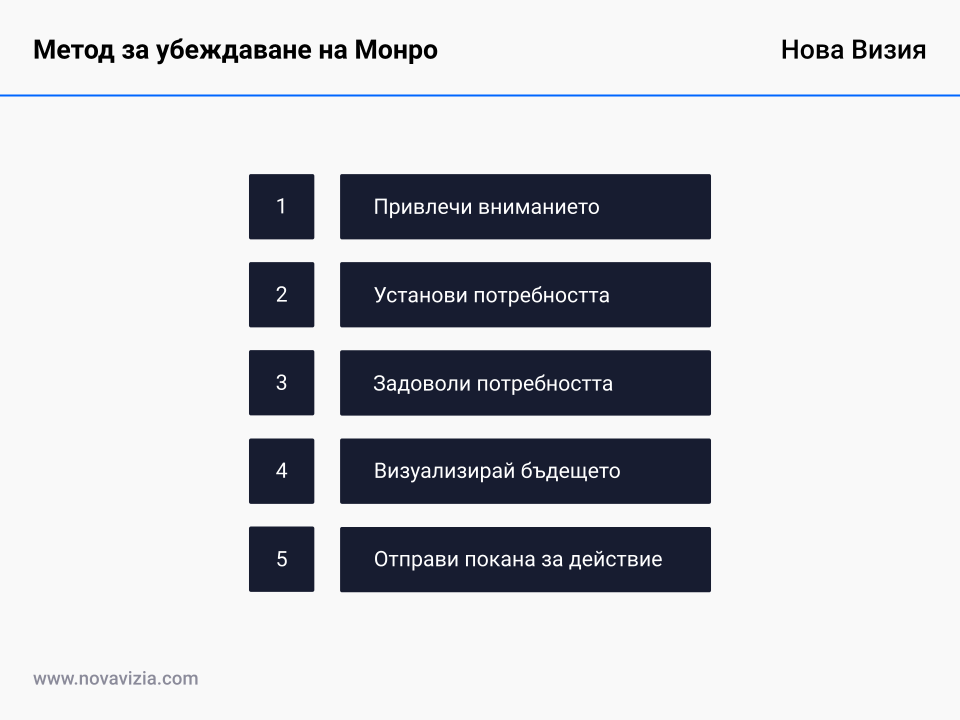 Метод за убеждаване на Монро

Нова Визия

1 Привлечи вниманието

2 Установи потребността

3 Задоволи потребността

4 Визуализирай бъдещето

5 Отправи покана за действие

www.novavizia.com